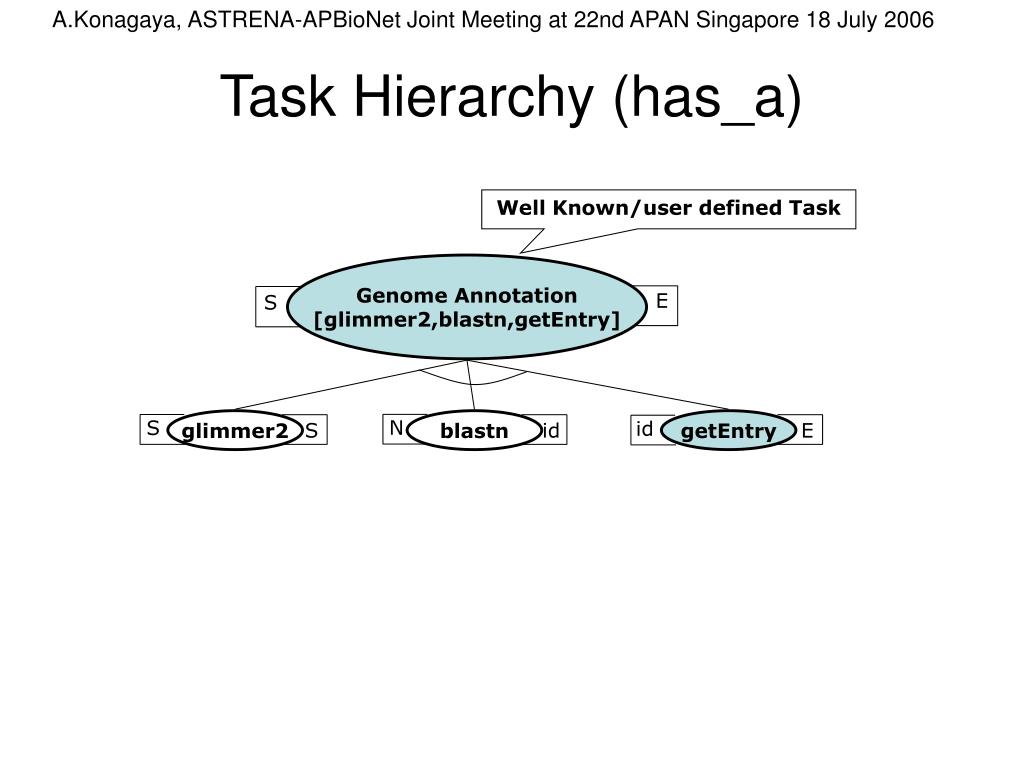 A.Konagaya, ASTRENA-APBioNet Joint Meeting at 22nd APAN Singapore 18 July 2006

Task Hierarchy (has_a)

Well Known/user defined Task

S

Genome Annotation
[glimmer2,blastn,getEntry]

E

S glimmer2 S

N blastn id

id getEntry E